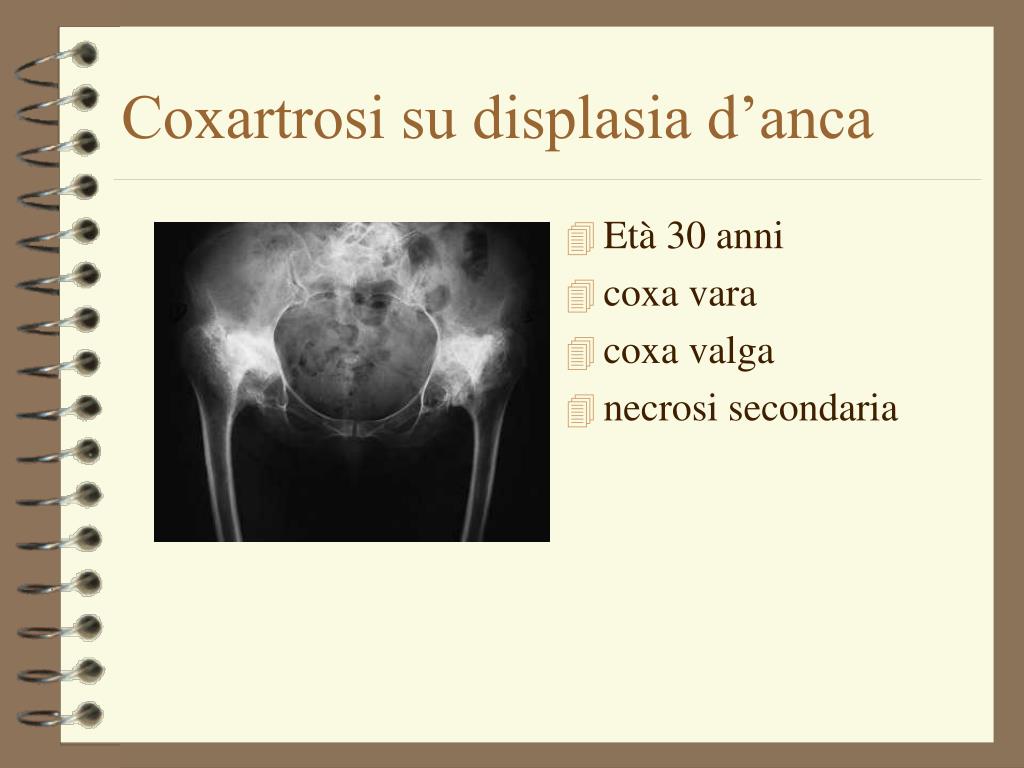 Coxartrosi su displasia d’anca

Età 30 anni
coxa vara
coxa valga
necrosi secondaria